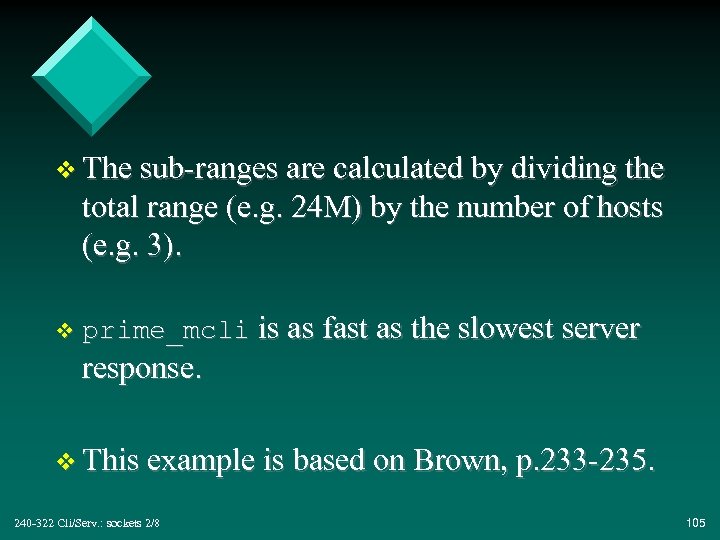 ❖ The sub-ranges are calculated by dividing the total range (e.g. 24M) by the number of hosts (e.g. 3).

❖ prime_mcli is as fast as the slowest server response.

❖ This example is based on Brown, p.233-235.

240-322 Cli/Serv.: sockets 2/8

105